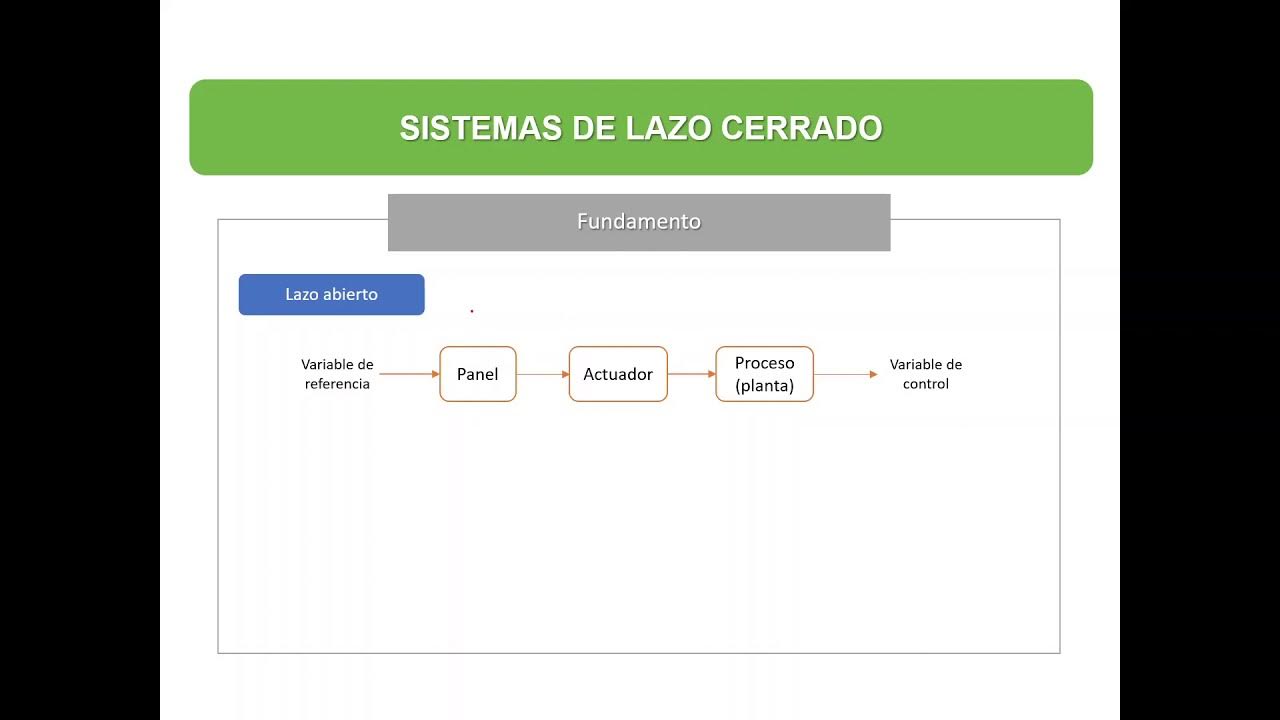 SISTEMAS DE LAZO CERRADO

Fundamento

Lazo abierto

Variable de referencia

Panel

Actuador

Proceso (planta)

Variable de control